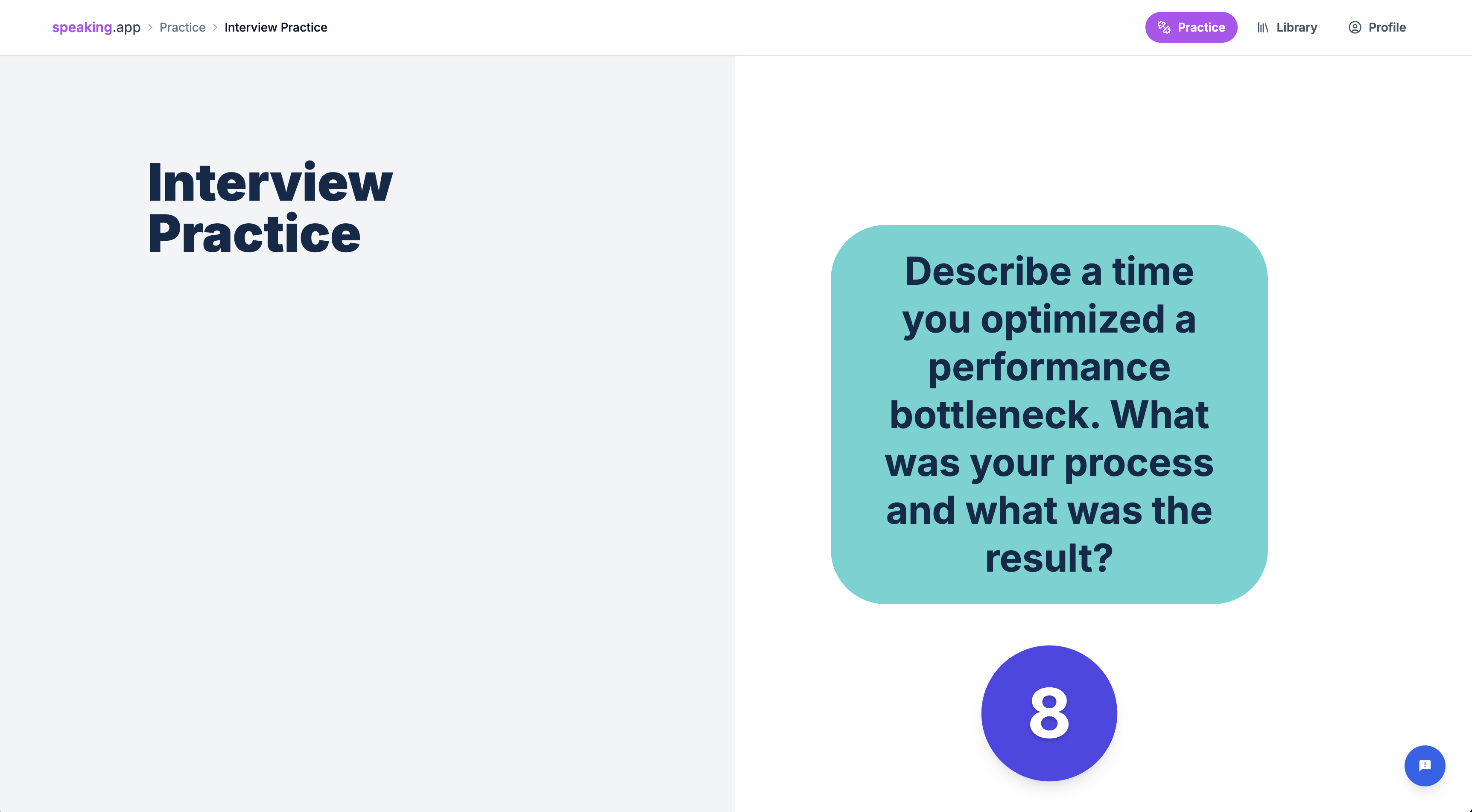 speaking.app > Practice > Interview Practice

Practice Library Profile

Interview Practice

Describe a time you optimized a performance bottleneck. What was your process and what was the result?

8